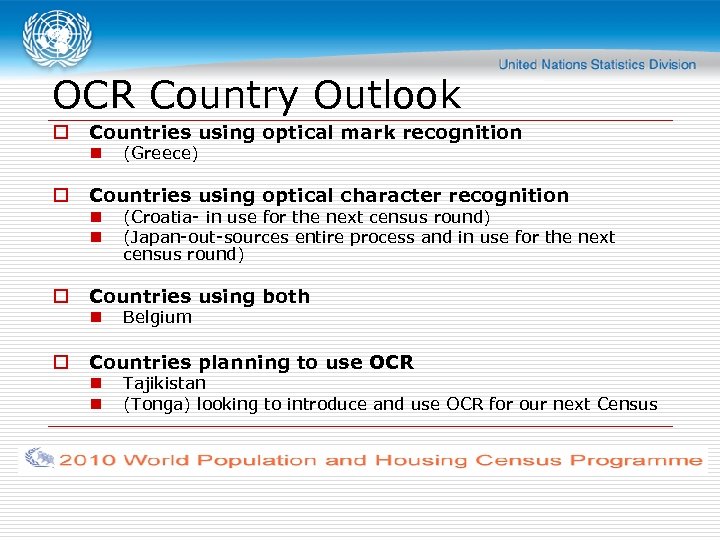 United Nations Statistics Division

OCR Country Outlook

Countries using optical mark recognition
(Greece)

Countries using optical character recognition
(Croatia- in use for the next census round)
(Japan-out-sources entire process and in use for the next census round)

Countries using both
Belgium

Countries planning to use OCR
Tajikistan
(Tonga) looking to introduce and use OCR for our next Census

2010 World Population and Housing Census Programme